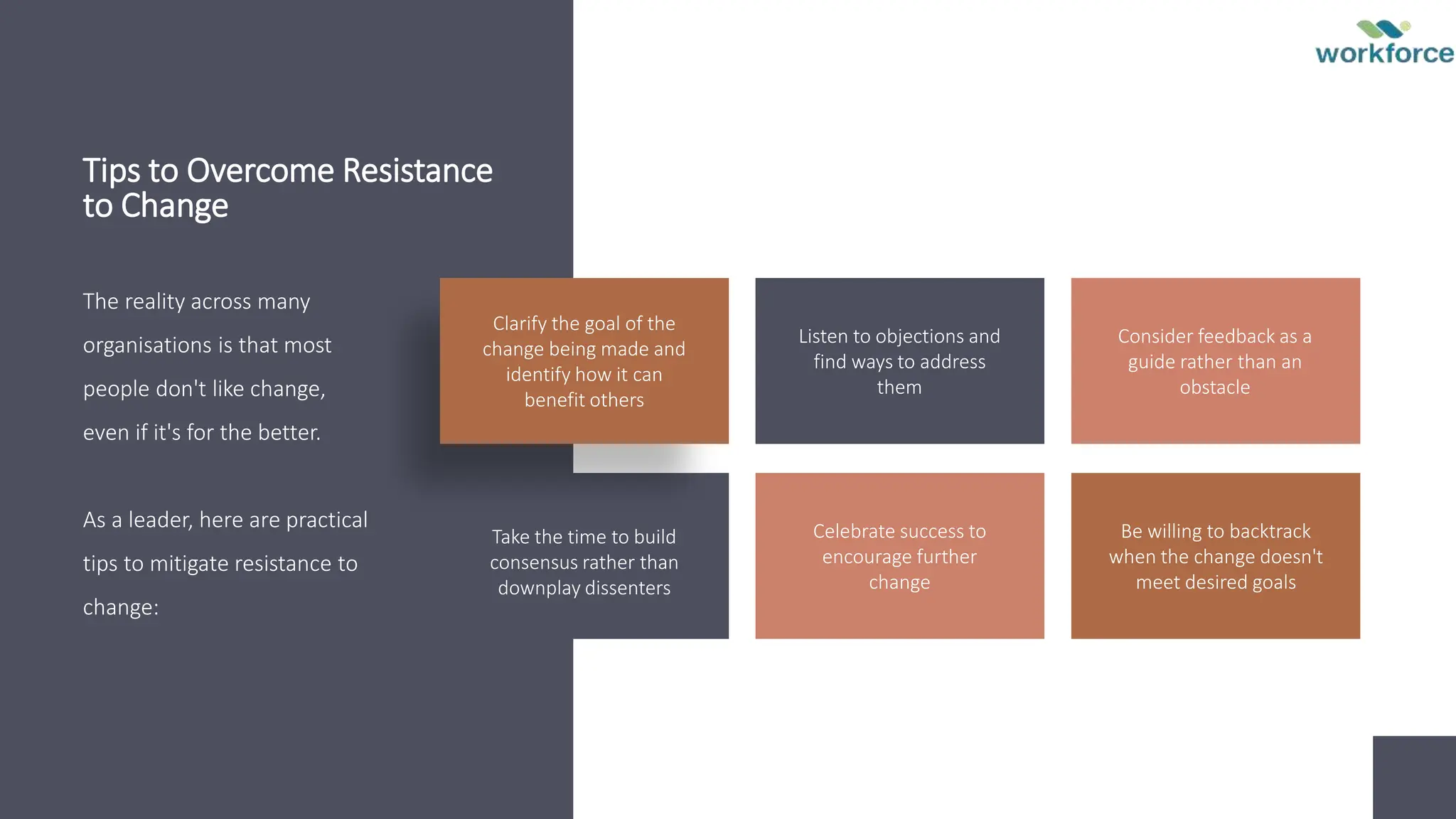 workforce

Tips to Overcome Resistance to Change

The reality across many organisations is that most people don't like change, even if it's for the better.

As a leader, here are practical tips to mitigate resistance to change:

Clarify the goal of the change being made and identify how it can benefit others

Listen to objections and find ways to address them

Consider feedback as a guide rather than an obstacle

Take the time to build consensus rather than downplay dissenters

Celebrate success to encourage further change

Be willing to backtrack when the change doesn't meet desired goals